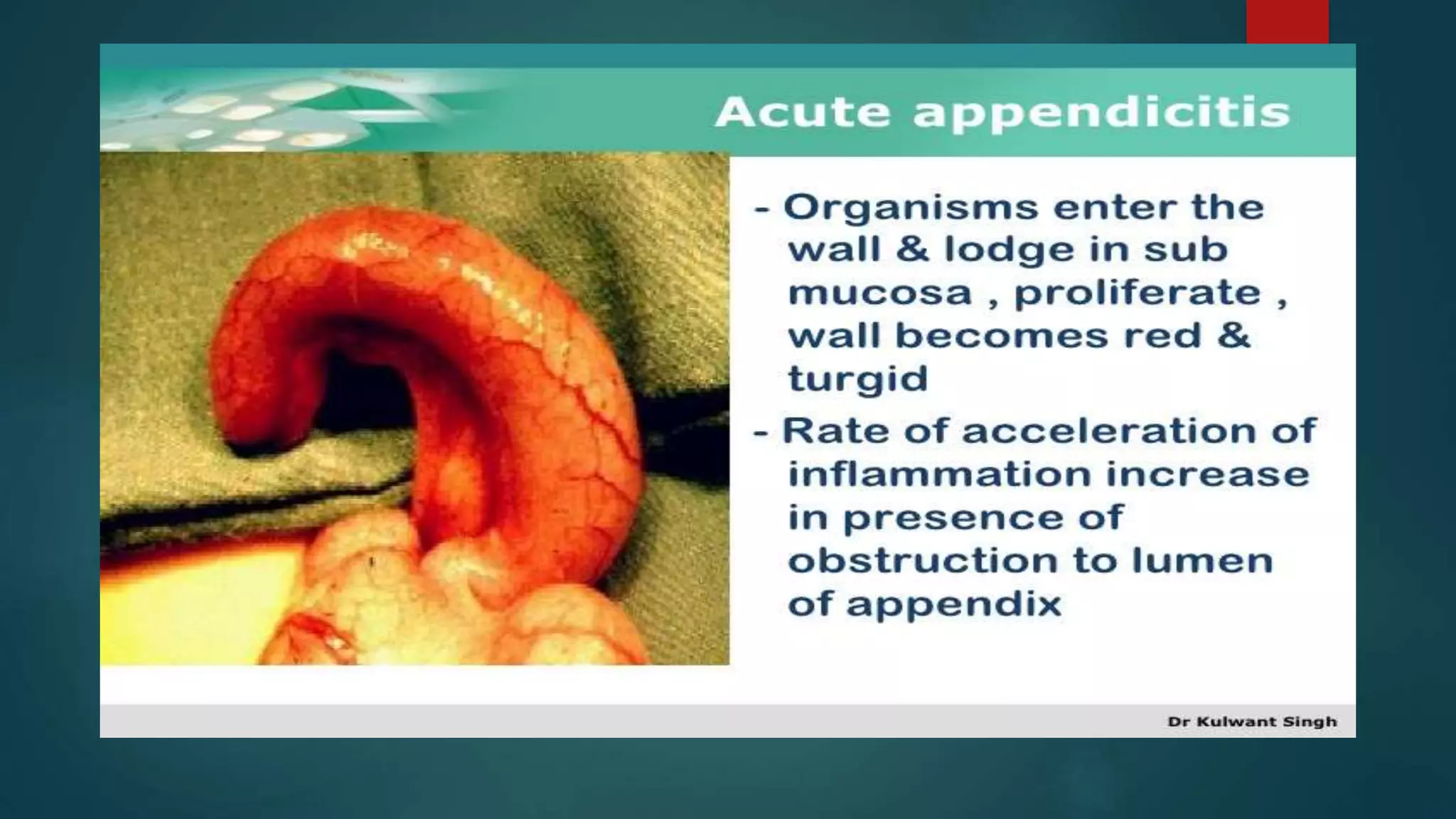 Acute appendicitis

- Organisms enter the wall & lodge in sub mucosa , proliferate , wall becomes red & turgid

- Rate of acceleration of inflammation increase in presence of obstruction to lumen of appendix

Dr Kulwant Singh